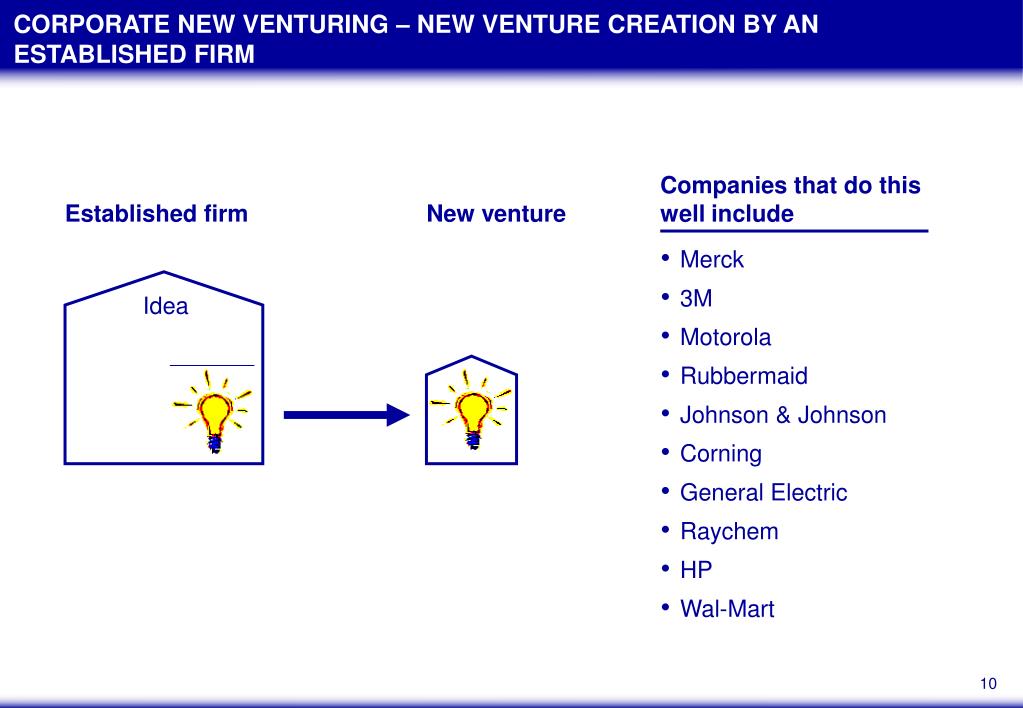 CORPORATE NEW VENTURING – NEW VENTURE CREATION BY AN ESTABLISHED FIRM

Established firm

Idea

New venture

Companies that do this well include

• Merck
• 3M
• Motorola
• Rubbermaid
• Johnson & Johnson
• Corning
• General Electric
• Raychem
• HP
• Wal-Mart

10